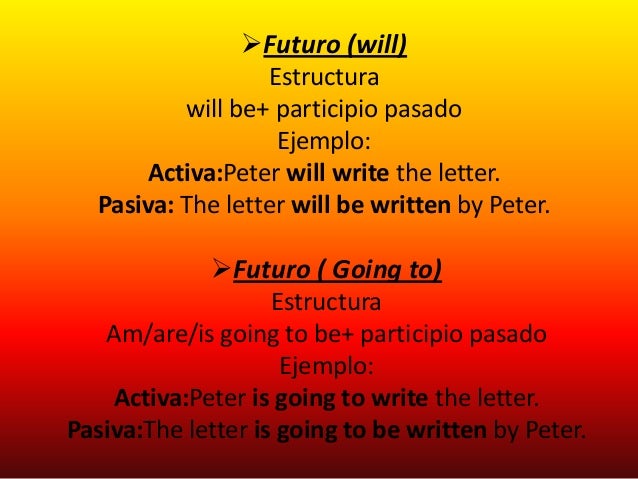 ➢Futuro (will)
Estructura
will be+ participio pasado
Ejemplo:
Activa:Peter will write the letter.
Pasiva: The letter will be written by Peter.

➢Futuro ( Going to)
Estructura
Am/are/is going to be+ participio pasado
Ejemplo:
Activa:Peter is going to write the letter.
Pasiva:The letter is going to be written by Peter.